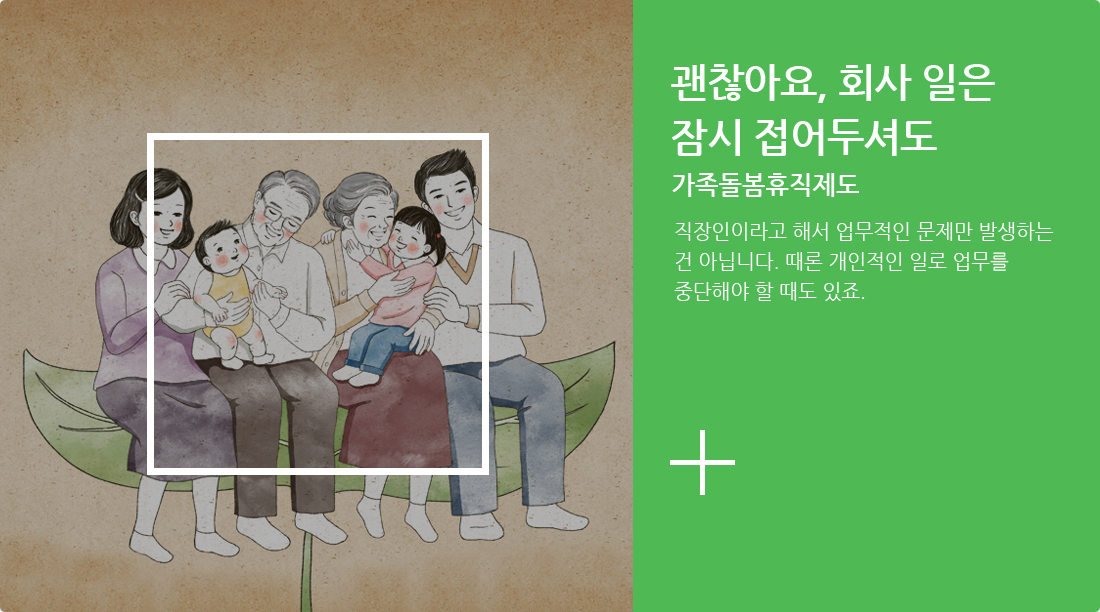 괜찮아요, 회사 일은
잠시 접어두셔도

가족돌봄휴직제도

직장인이라고 해서 업무적인 문제만 발생하는 건 아닙니다. 때론 개인적인 일로 업무를 중단해야 할 때도 있죠.